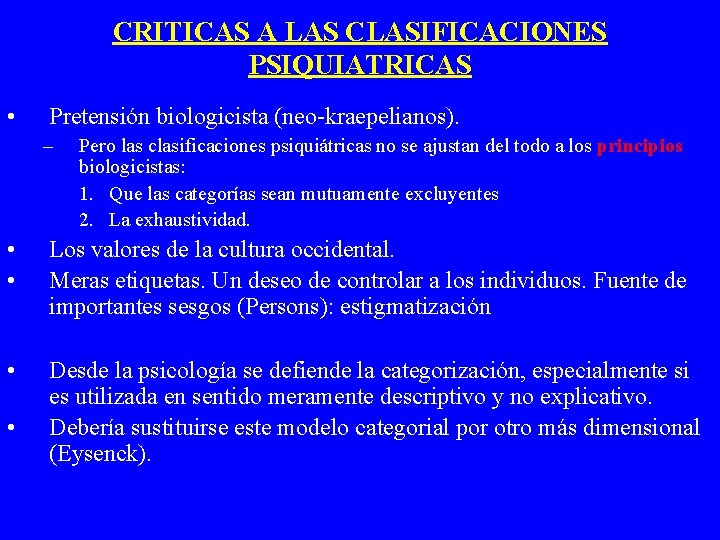 CRITICAS A LAS CLASIFICACIONES PSIQUIATRICAS

• Pretensión biologicista (neo-kraepelianos).
– Pero las clasificaciones psiquiátricas no se ajustan del todo a los principios biologicistas:
1. Que las categorías sean mutuamente excluyentes
2. La exhaustividad.
• Los valores de la cultura occidental.
• Meras etiquetas. Un deseo de controlar a los individuos. Fuente de importantes sesgos (Persons): estigmatización

• Desde la psicología se defiende la categorización, especialmente si es utilizada en sentido meramente descriptivo y no explicativo.
• Debería sustituirse este modelo categorial por otro más dimensional (Eysenck).